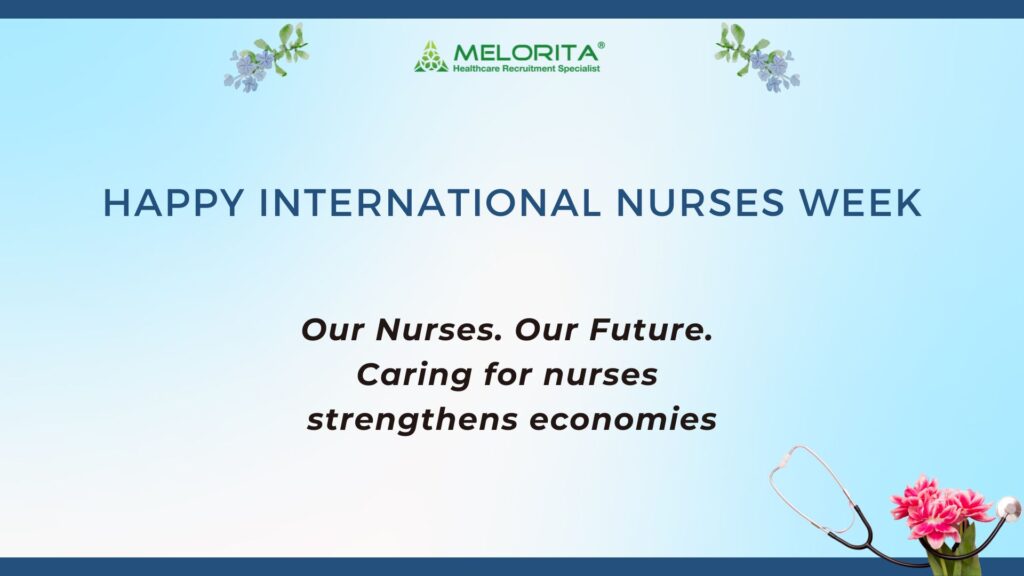 MELORITA®
Healthcare Recruitment Specialist

HAPPY INTERNATIONAL NURSES WEEK

Our Nurses. Our Future.
Caring for nurses
strengthens economies